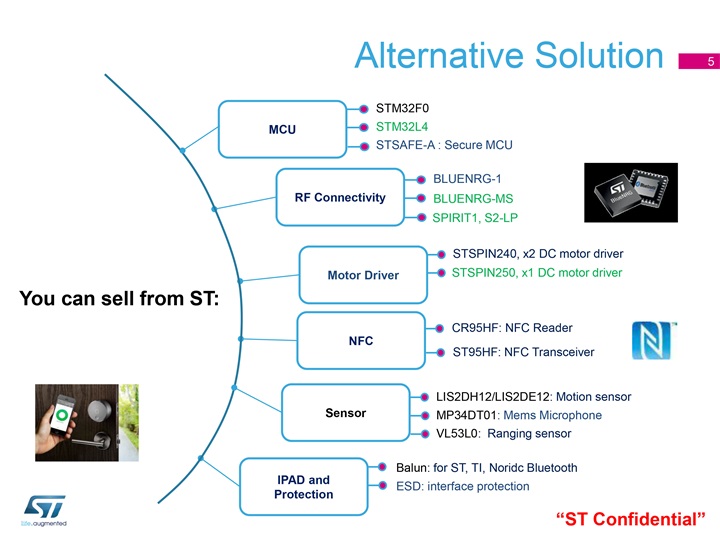 Alternative Solution 5

You can sell from ST:

MCU
STM32F0
STM32L4
STSAFE-A : Secure MCU

RF Connectivity
BLUENRG-1
BLUENRG-MS
SPIRIT1, S2-LP

Motor Driver
STSPIN240, x2 DC motor driver
STSPIN250, x1 DC motor driver

NFC
CR95HF: NFC Reader
ST95HF: NFC Transceiver

Sensor
LIS2DH12/LIS2DE12: Motion sensor
MP34DT01: Mems Microphone
VL53L0: Ranging sensor

IPAD and Protection
Balun: for ST, TI, Noridc Bluetooth
ESD: interface protection

life.augmented

"ST Confidential"